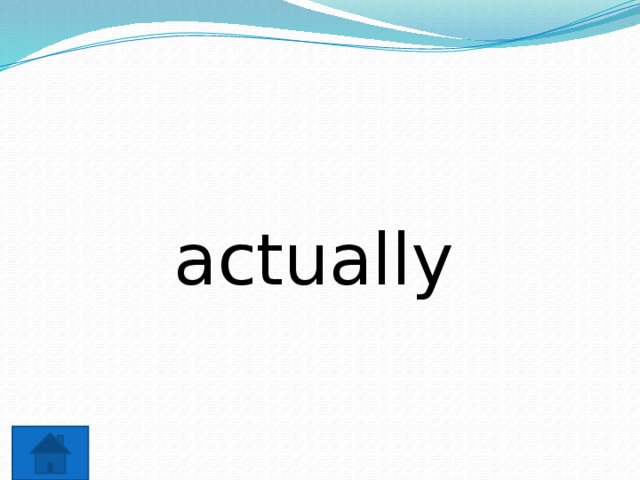 actually